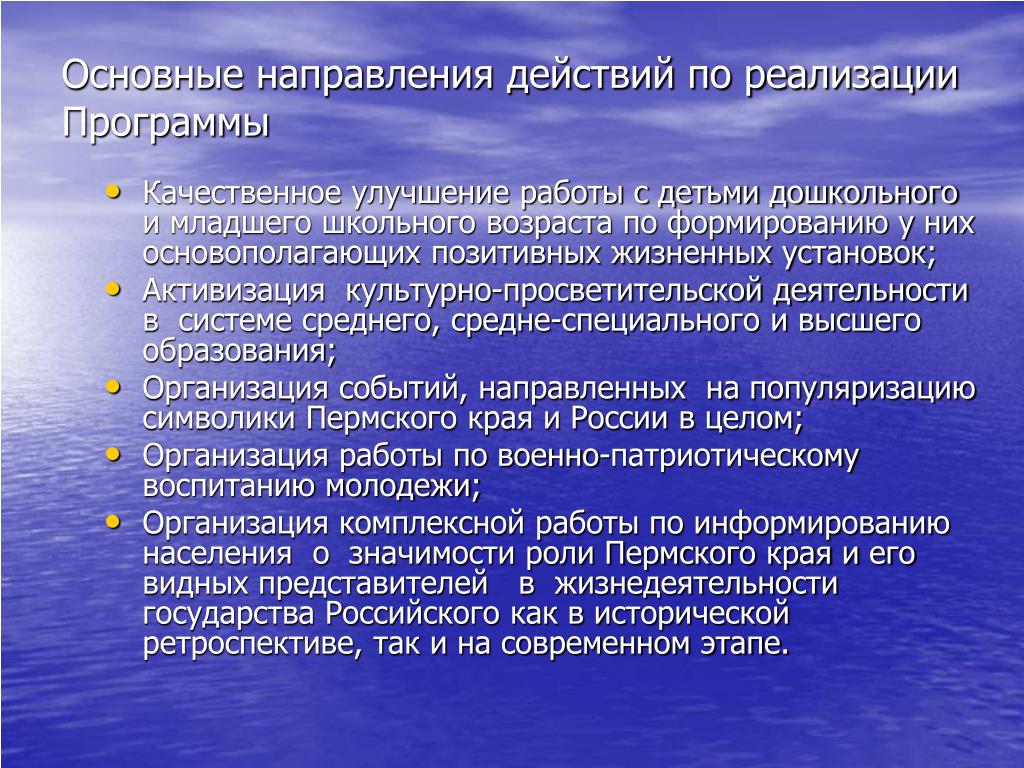 Основные направления действий по реализации Программы

• Качественное улучшение работы с детьми дошкольного и младшего школьного возраста по формированию у них основополагающих позитивных жизненных установок;
• Активизация культурно-просветительской деятельности в системе среднего, средне-специального и высшего образования;
• Организация событий, направленных на популяризацию символики Пермского края и России в целом;
• Организация работы по военно-патриотическому воспитанию молодежи;
• Организация комплексной работы по информированию населения о значимости роли Пермского края и его видных представителей в жизнедеятельности государства Российского как в исторической ретроспективе, так и на современном этапе.